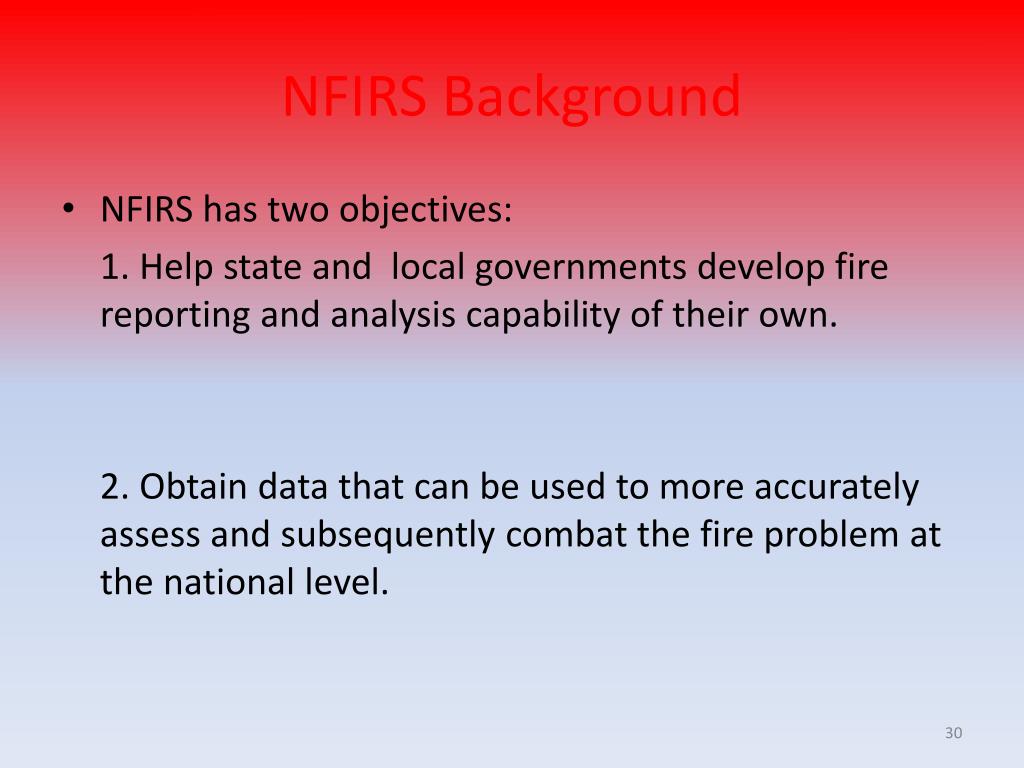 NFIRS Background

• NFIRS has two objectives:

1. Help state and local governments develop fire reporting and analysis capability of their own.

2. Obtain data that can be used to more accurately assess and subsequently combat the fire problem at the national level.

30